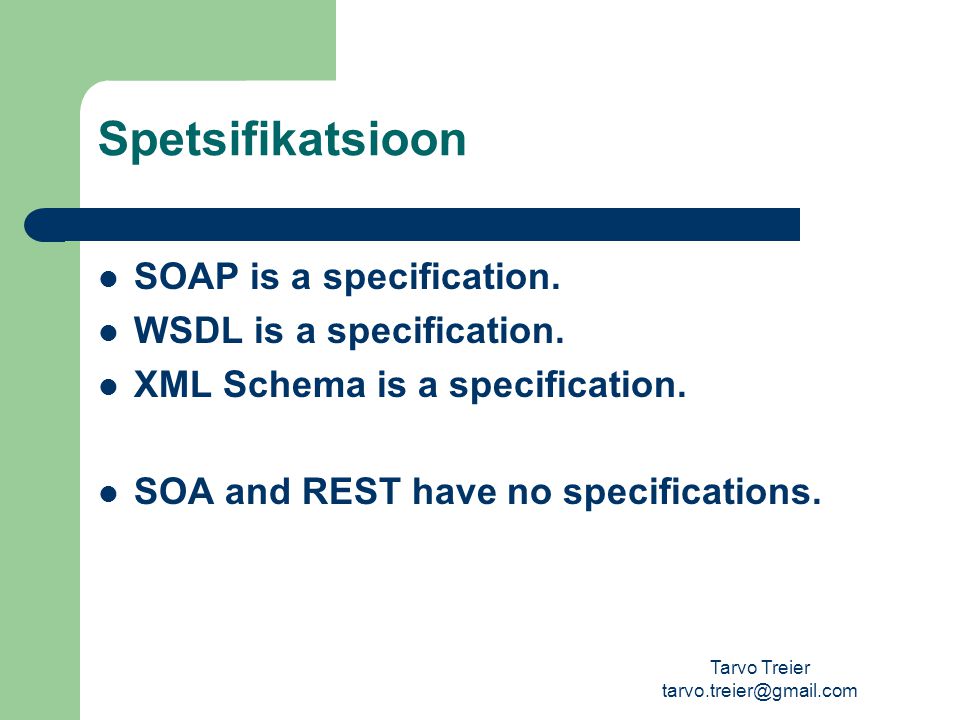 Spetsifikatsioon

- SOAP is a specification.
- WSDL is a specification.
- XML Schema is a specification.

- SOA and REST have no specifications.

Tarvo Treier
tarvo.treier@gmail.com